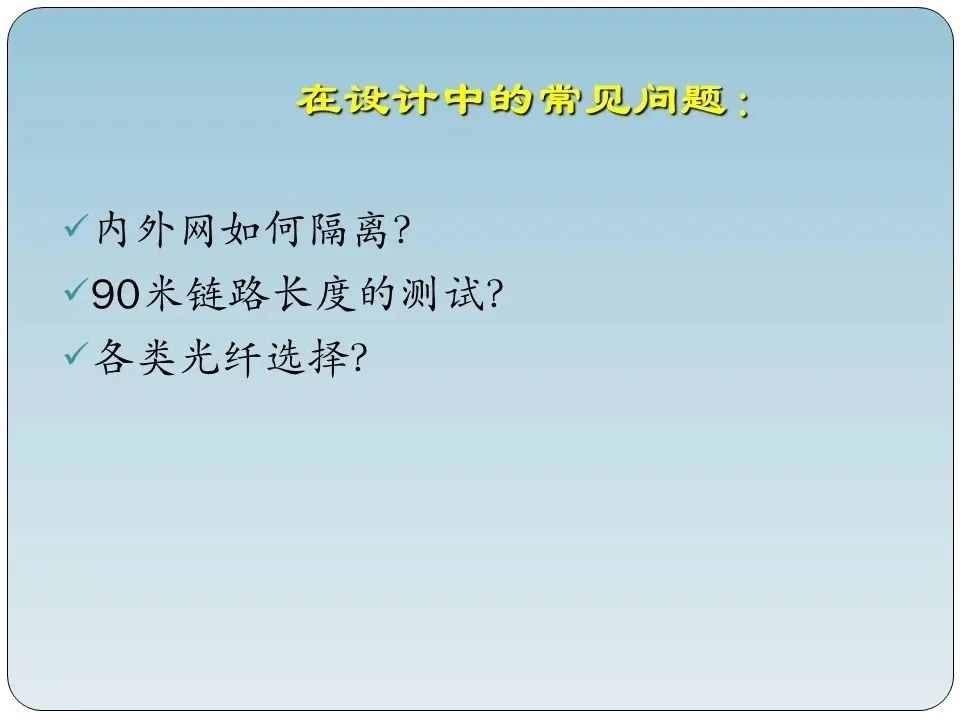 在设计中的常见问题：

✓内外网如何隔离?
✓90米链路长度的测试?
✓各类光纤选择?